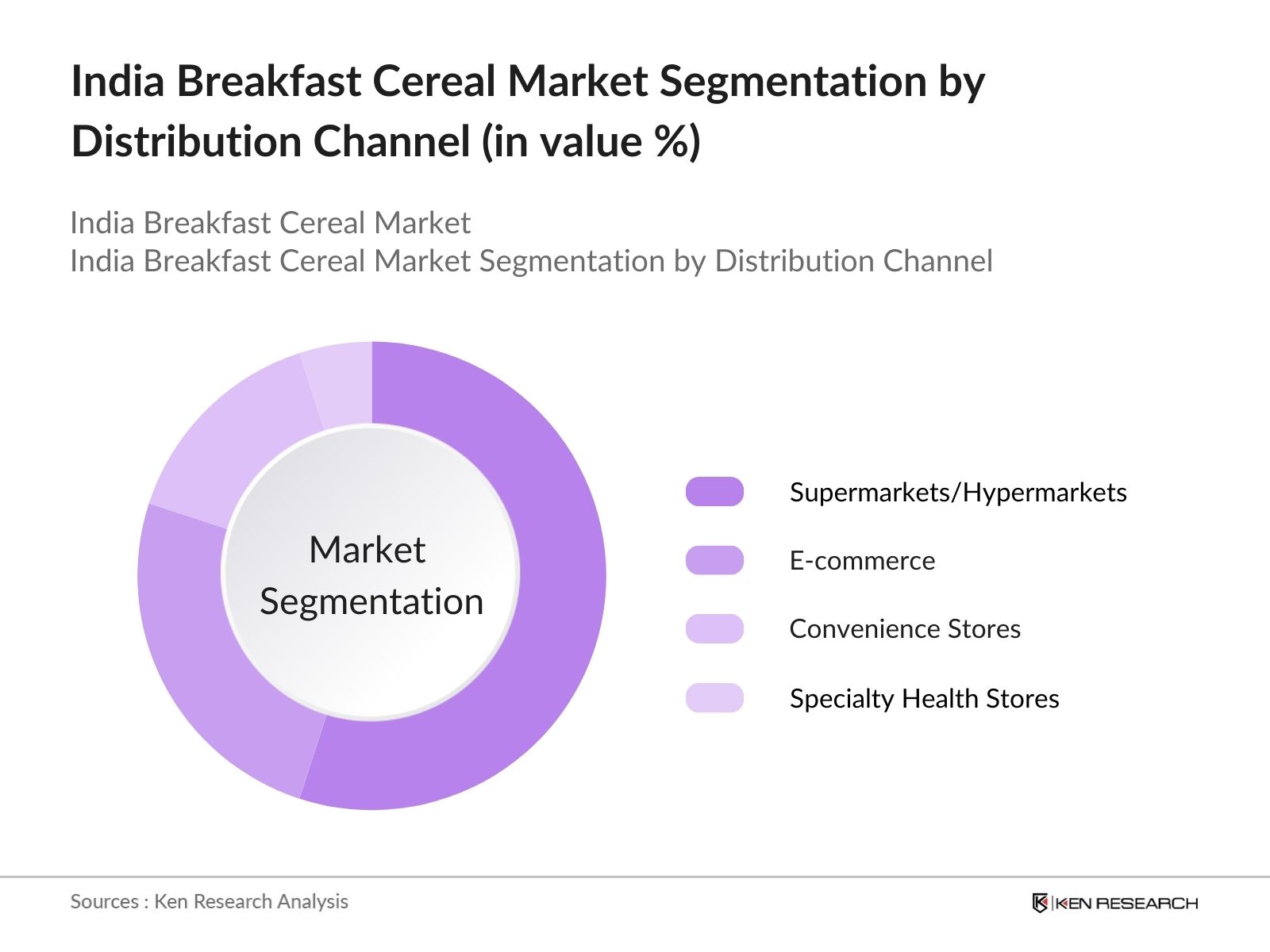 India Breakfast Cereal Market Segmentation by Distribution Channel (in value %)

India Breakfast Cereal Market
India Breakfast Cereal Market Segmentation by Distribution Channel

Market Segmentation

Supermarkets/Hypermarkets
E-commerce
Convenience Stores
Specialty Health Stores

Sources : Ken Research Analysis

KEN RESEARCH